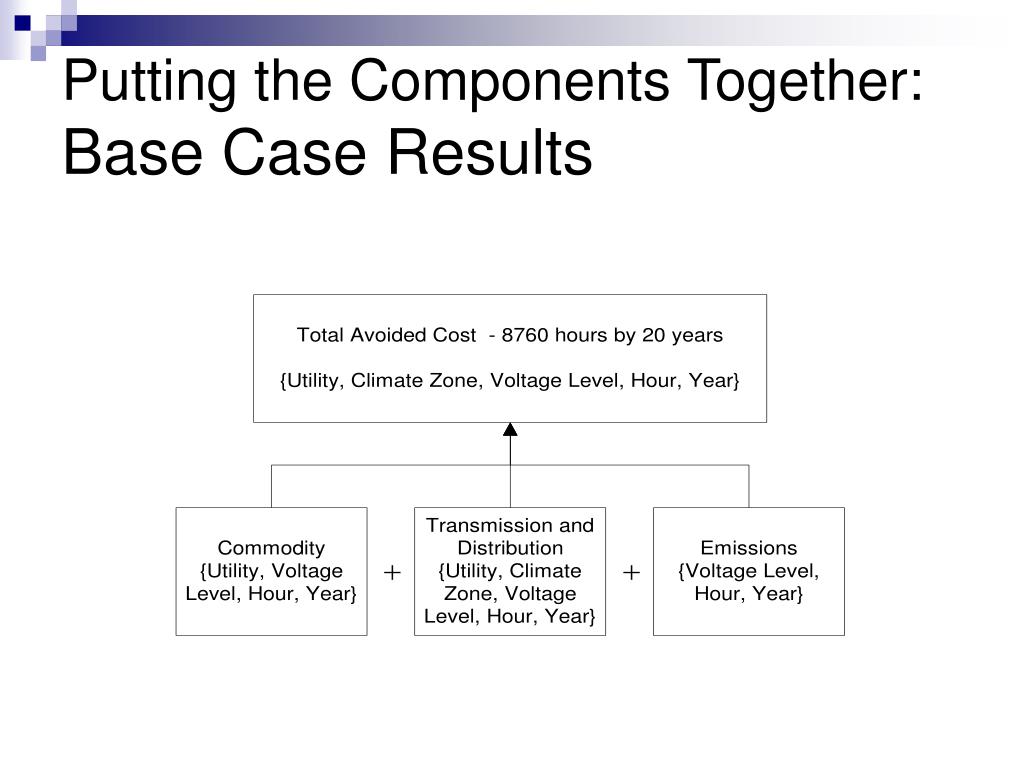 Putting the Components Together: Base Case Results

Total Avoided Cost - 8760 hours by 20 years

{Utility, Climate Zone, Voltage Level, Hour, Year}

Commodity {Utility, Voltage Level, Hour, Year}

+

Transmission and Distribution {Utility, Climate Zone, Voltage Level, Hour, Year}

+

Emissions {Voltage Level, Hour, Year}